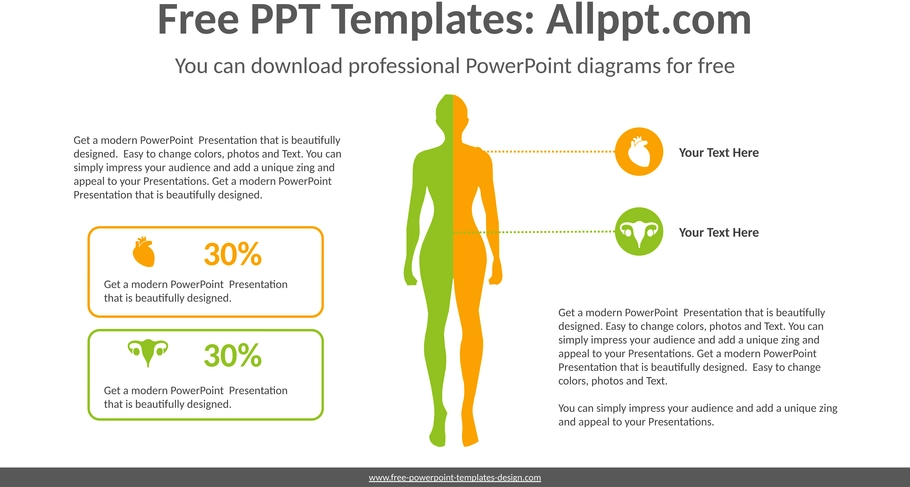 Free PPT Templates: Allppt.com

You can download professional PowerPoint diagrams for free

Get a modern PowerPoint Presentation that is beautifully designed. Easy to change colors, photos and Text. You can simply impress your audience and add a unique zing and appeal to your Presentations. Get a modern PowerPoint Presentation that is beautifully designed.

30%

Get a modern PowerPoint Presentation that is beautifully designed.

30%

Get a modern PowerPoint Presentation that is beautifully designed.

Your Text Here

Your Text Here

Get a modern PowerPoint Presentation that is beautifully designed. Easy to change colors, photos and Text. You can simply impress your audience and add a unique zing and appeal to your Presentations. Get a modern PowerPoint Presentation that is beautifully designed. Easy to change colors, photos and Text.

You can simply impress your audience and add a unique zing and appeal to your Presentations.

www.free-powerpoint-templates-design.com